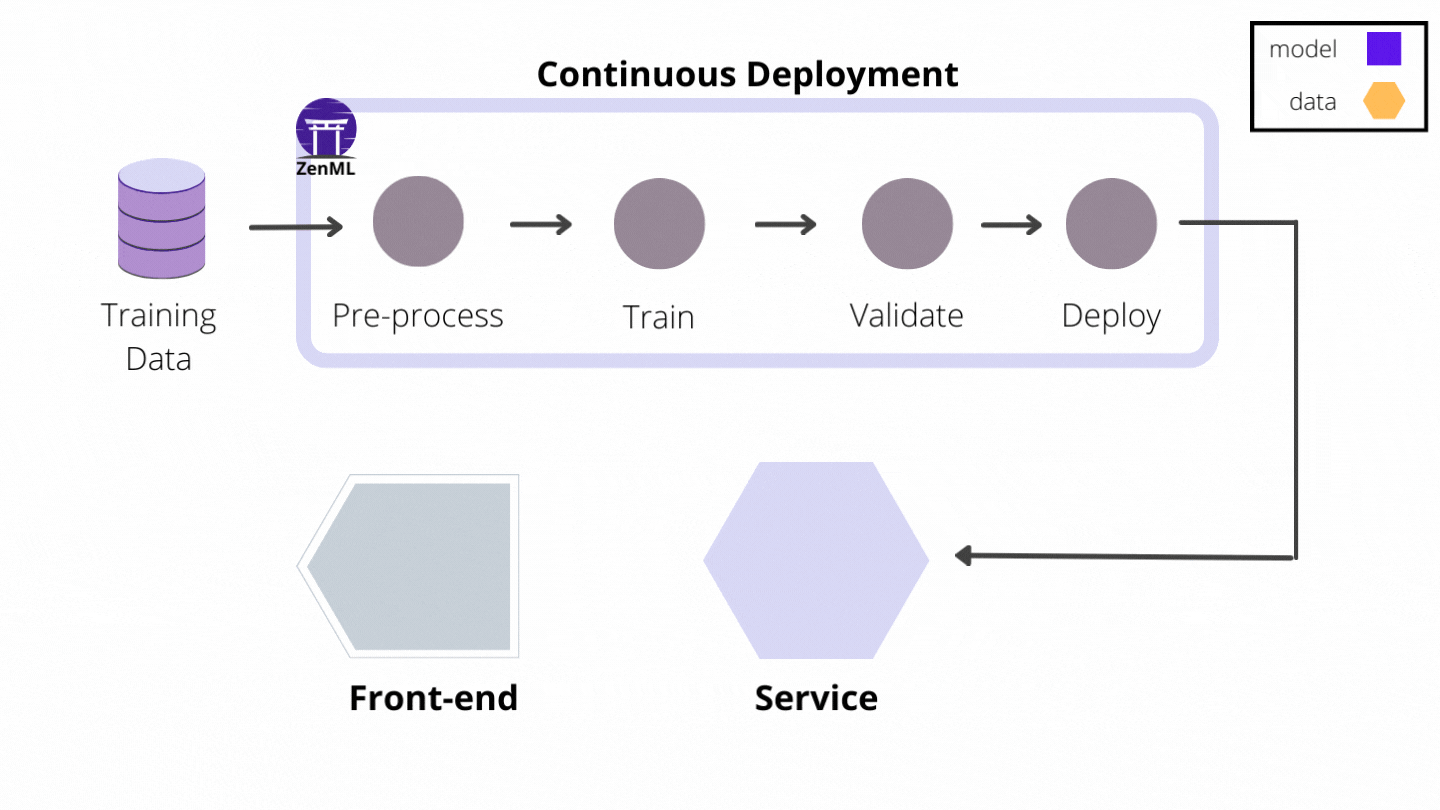 model
data

Continuous Deployment

ZenML

Training Data

Pre-process

Train

Validate

Deploy

Front-end

Service